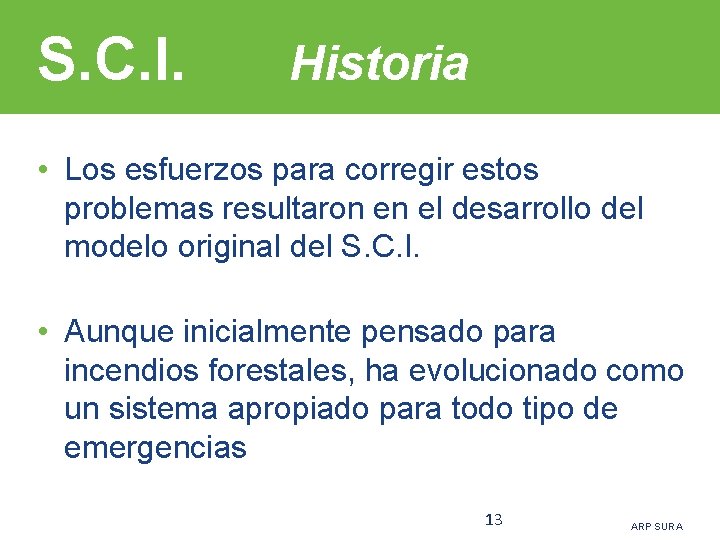 S.C.I. Historia

• Los esfuerzos para corregir estos problemas resultaron en el desarrollo del modelo original del S.C.I.

• Aunque inicialmente pensado para incendios forestales, ha evolucionado como un sistema apropiado para todo tipo de emergencias

13

ARP SURA